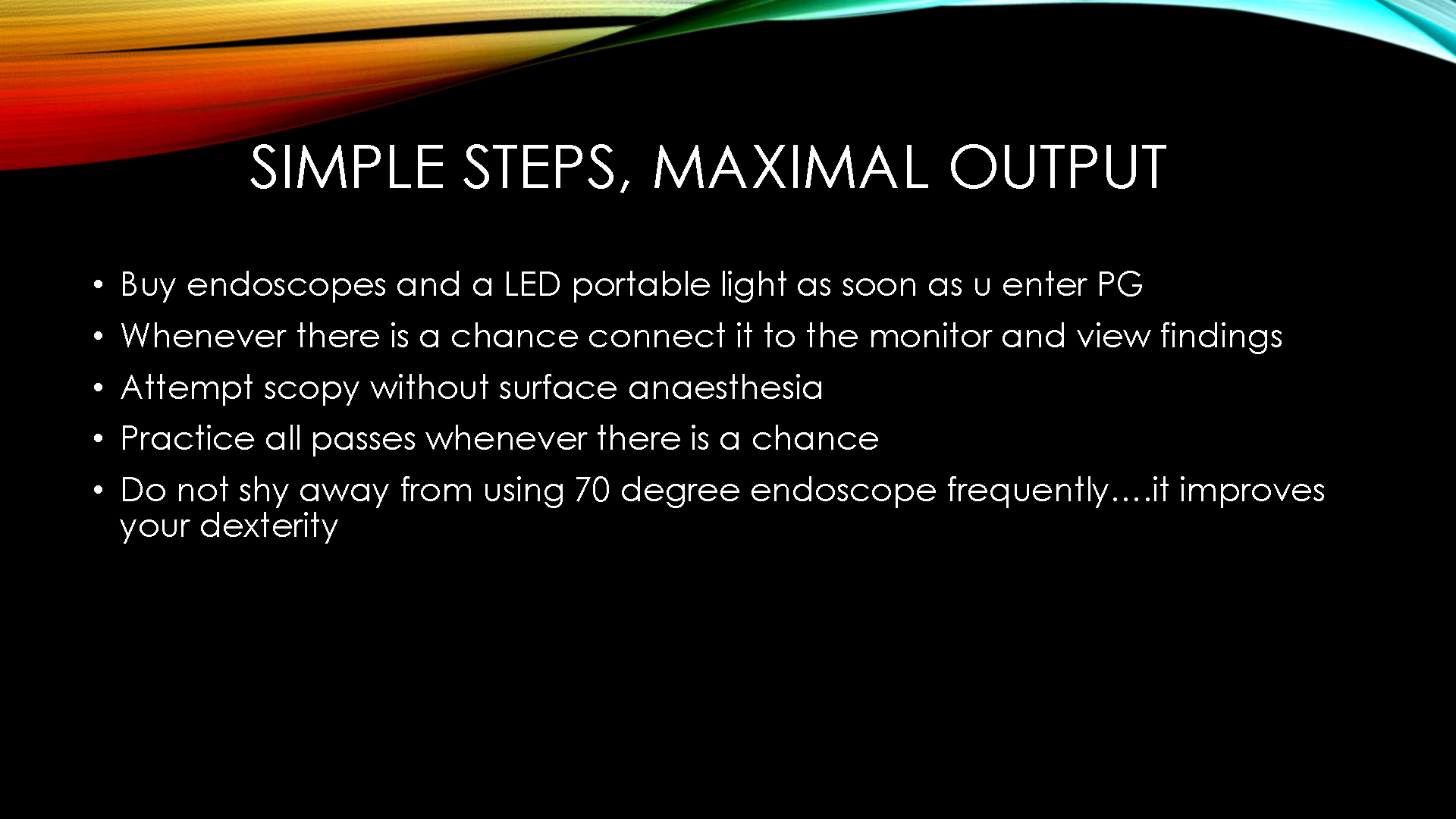 SIMPLE STEPS, MAXIMAL OUTPUT

• Buy endoscopes and a LED portable light as soon as u enter PG
• Whenever there is a chance connect it to the monitor and view findings
• Attempt scopy without surface anaesthesia
• Practice all passes whenever there is a chance
• Do not shy away from using 70 degree endoscope frequently….it improves your dexterity